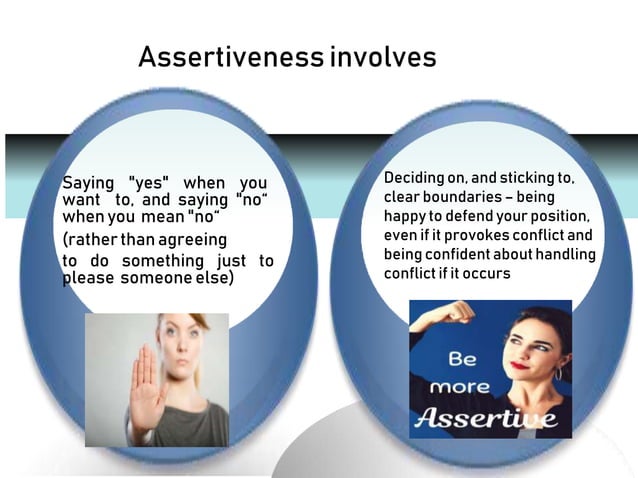 Assertiveness involves

Saying "yes" when you want to, and saying "no" when you mean "no"
(rather than agreeing to do something just to please someone else)

Deciding on, and sticking to, clear boundaries – being happy to defend your position, even if it provokes conflict and being confident about handling conflict if it occurs

Be more Assertive